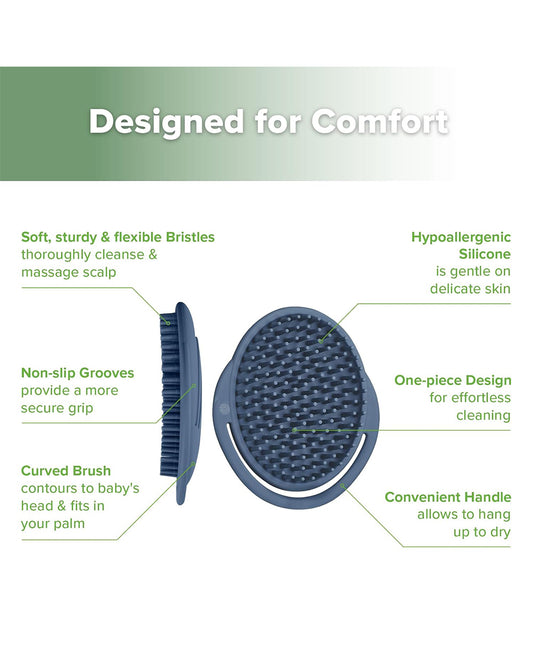 Designed for Comfort

Soft, sturdy & flexible Bristles
thoroughly cleanse & massage scalp

Non-slip Grooves
provide a more secure grip

Curved Brush
contours to baby's head & fits in your palm

Hypoallergenic Silicone
is gentle on delicate skin

One-piece Design
for effortless cleaning

Convenient Handle
allows to hang up to dry